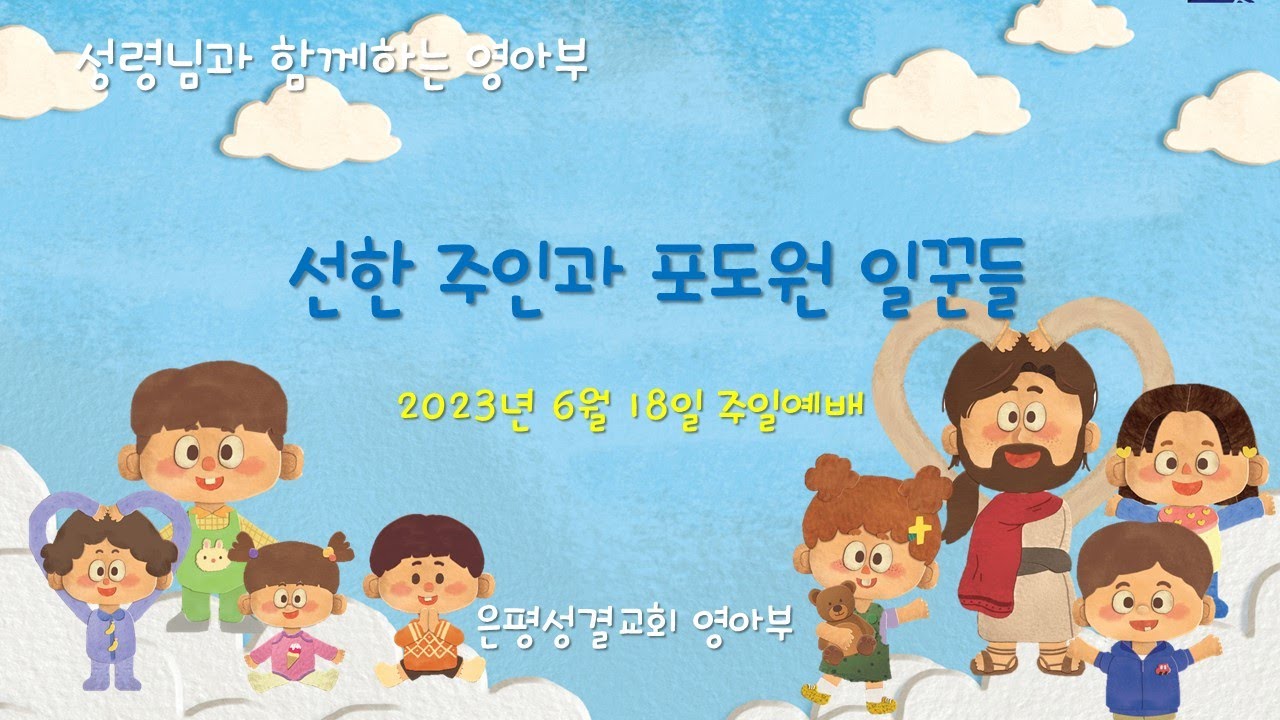 성령님과 함께하는 영아부

선한 주인과 포도원 일꾼들

2023년 6월 18일 주일예배

은평성결교회 영아부